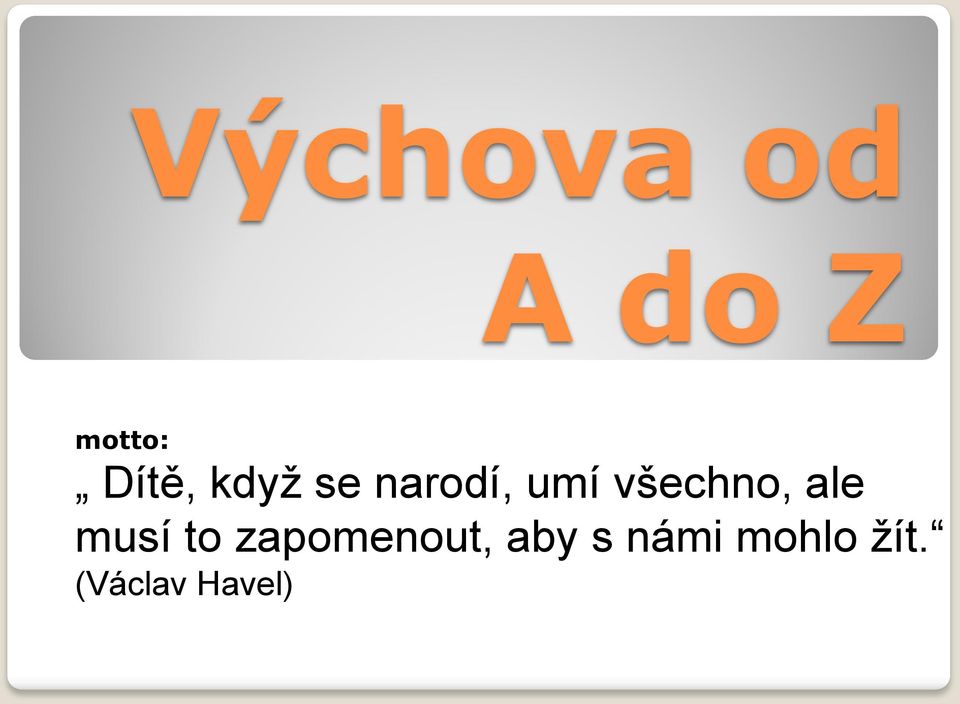 Výchova od A do Z

motto:
„ Dítě, když se narodí, umí všechno, ale musí to zapomenout, aby s námi mohlo žít.“
(Václav Havel)